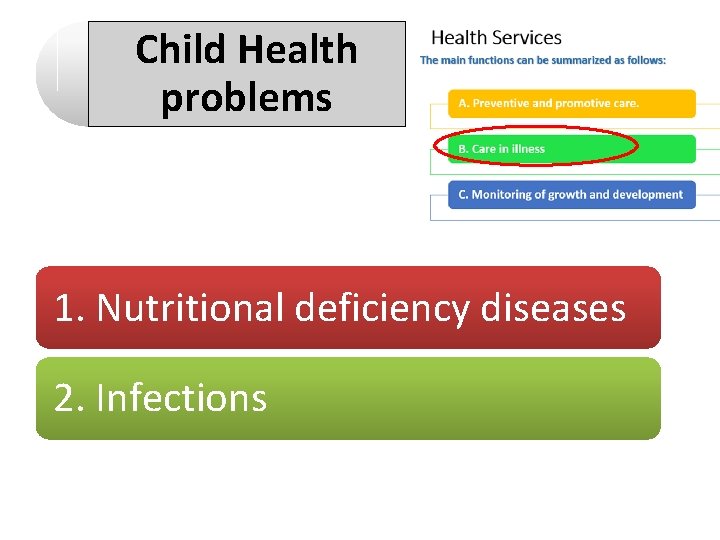 Child Health problems

Health Services

The main functions can be summarized as follows:

A. Preventive and promotive care.

B. Care in illness

C. Monitoring of growth and development

1. Nutritional deficiency diseases

2. Infections